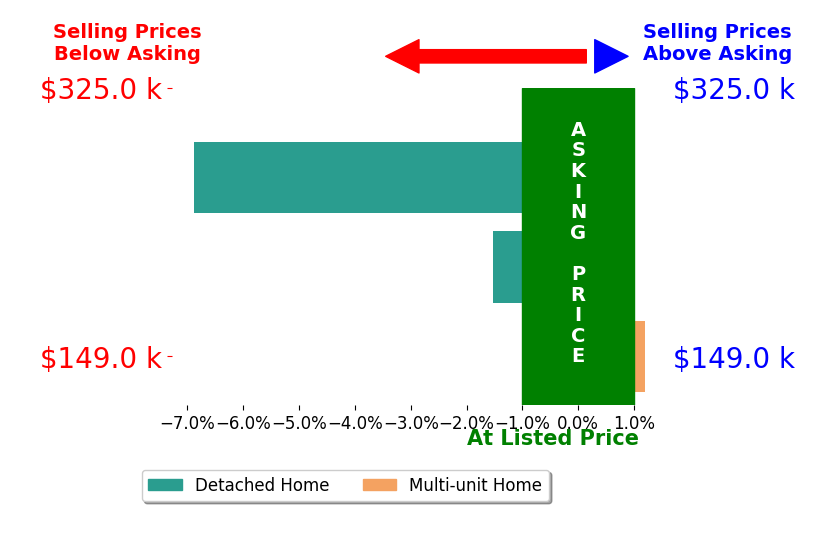 Selling Prices Below Asking

Selling Prices Above Asking

$325.0 k

$325.0 k

ASKING PRICE

$149.0 k

$149.0 k

−7.0% −6.0% −5.0% −4.0% −3.0% −2.0% −1.0% 0.0% 1.0%

At Listed Price

Detached Home

Multi-unit Home